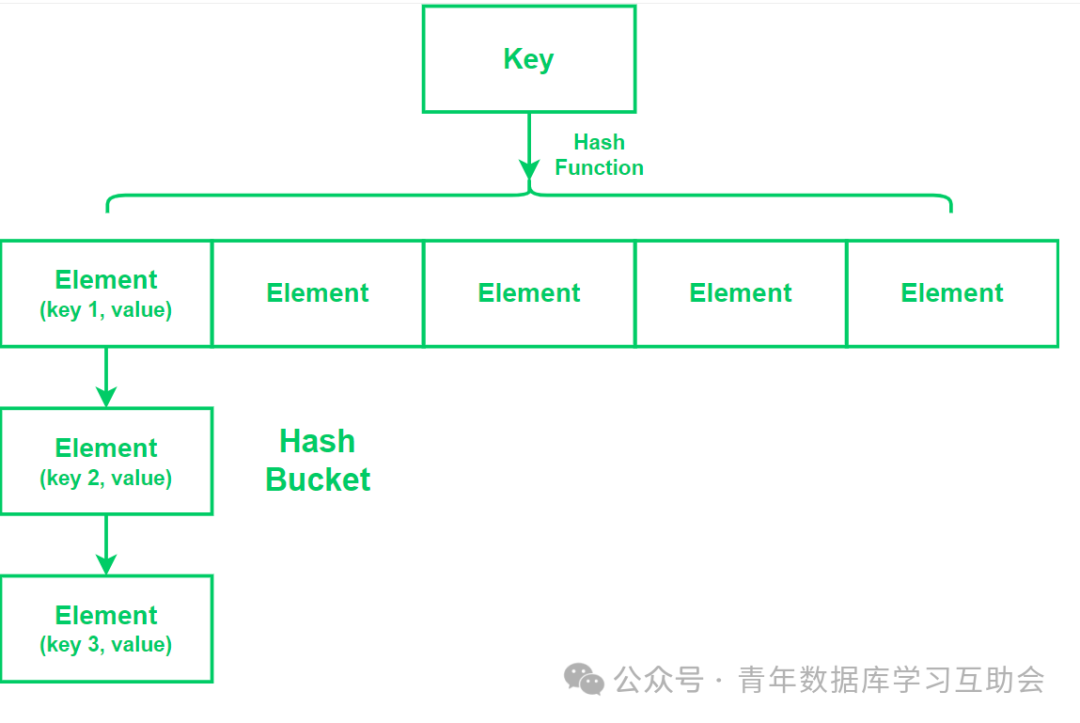 Key

Hash Function

Element (key 1, value)

Element

Element

Element

Element

Element (key 2, value)

Hash Bucket

Element (key 3, value)

公众号 · 青年数据库学习互助会